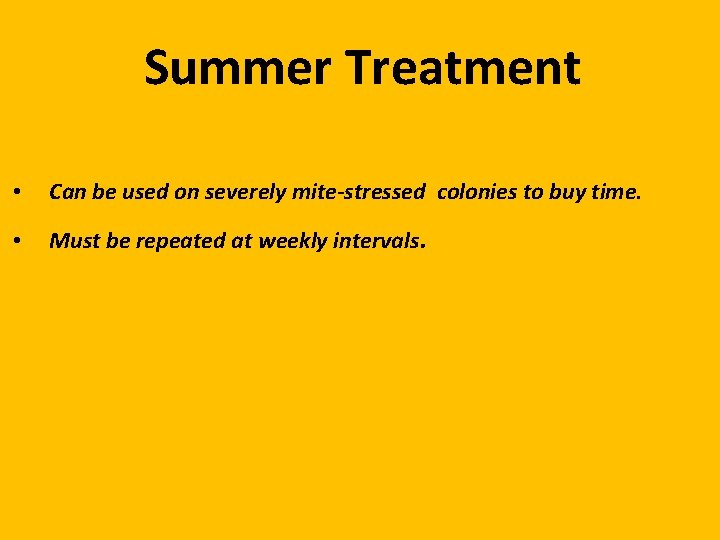 Summer Treatment

• Can be used on severely mite-stressed colonies to buy time.

• Must be repeated at weekly intervals.